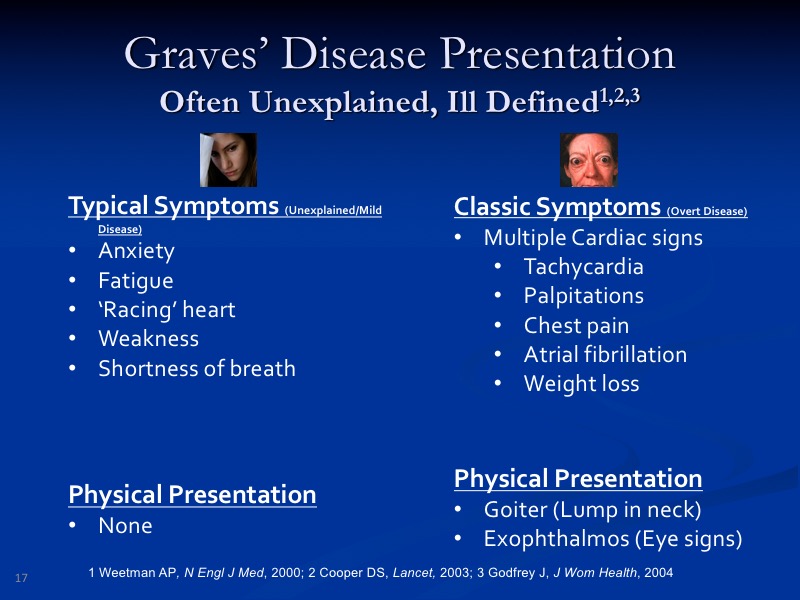 Graves' Disease Presentation
Often Unexplained, Ill Defined$^{1,2,3}$

Typical Symptoms (Unexplained/Mild Disease)
• Anxiety
• Fatigue
• 'Racing' heart
• Weakness
• Shortness of breath

Physical Presentation
• None

Classic Symptoms (Overt Disease)
• Multiple Cardiac signs
• Tachycardia
• Palpitations
• Chest pain
• Atrial fibrillation
• Weight loss

Physical Presentation
• Goiter (Lump in neck)
• Exophthalmos (Eye signs)

17 1 Weetman AP, N Engl J Med, 2000; 2 Cooper DS, Lancet, 2003; 3 Godfrey J, J Wom Health, 2004